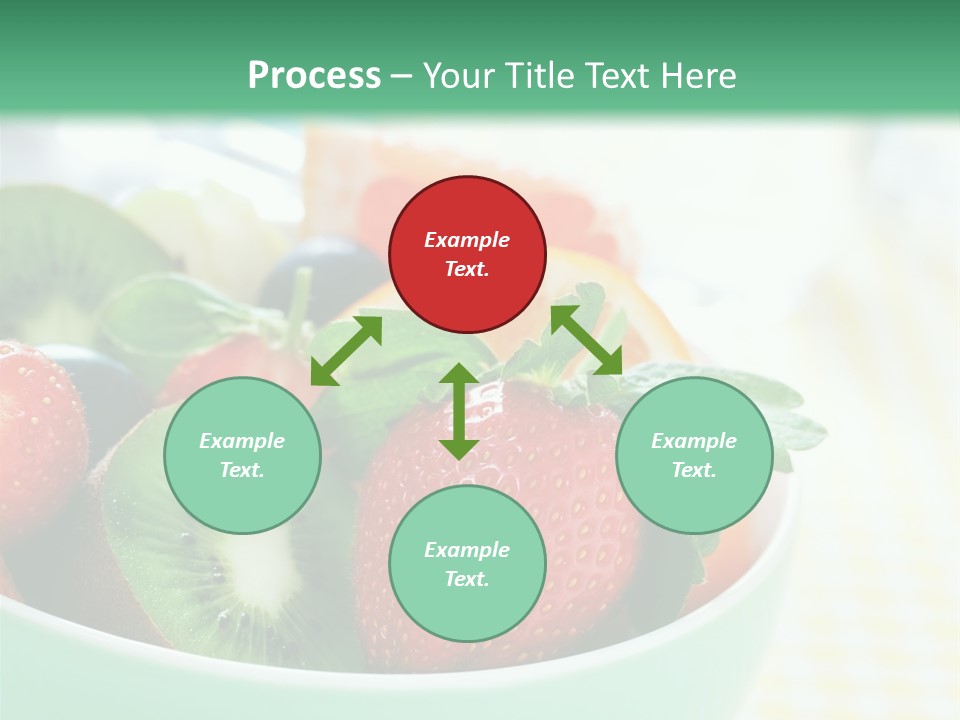 Process – Your Title Text Here

Example Text.

Example Text.

Example Text.

Example Text.